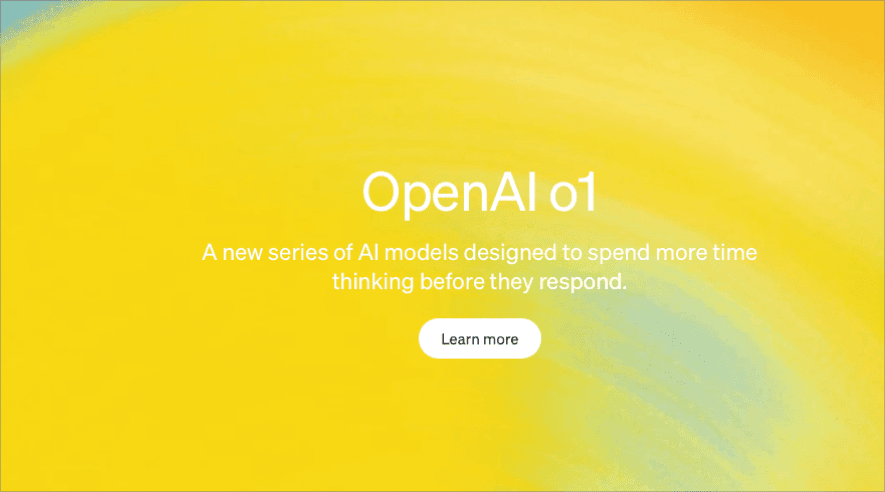 OpenAI o1

A new series of AI models designed to spend more time thinking before they respond.

Learn more